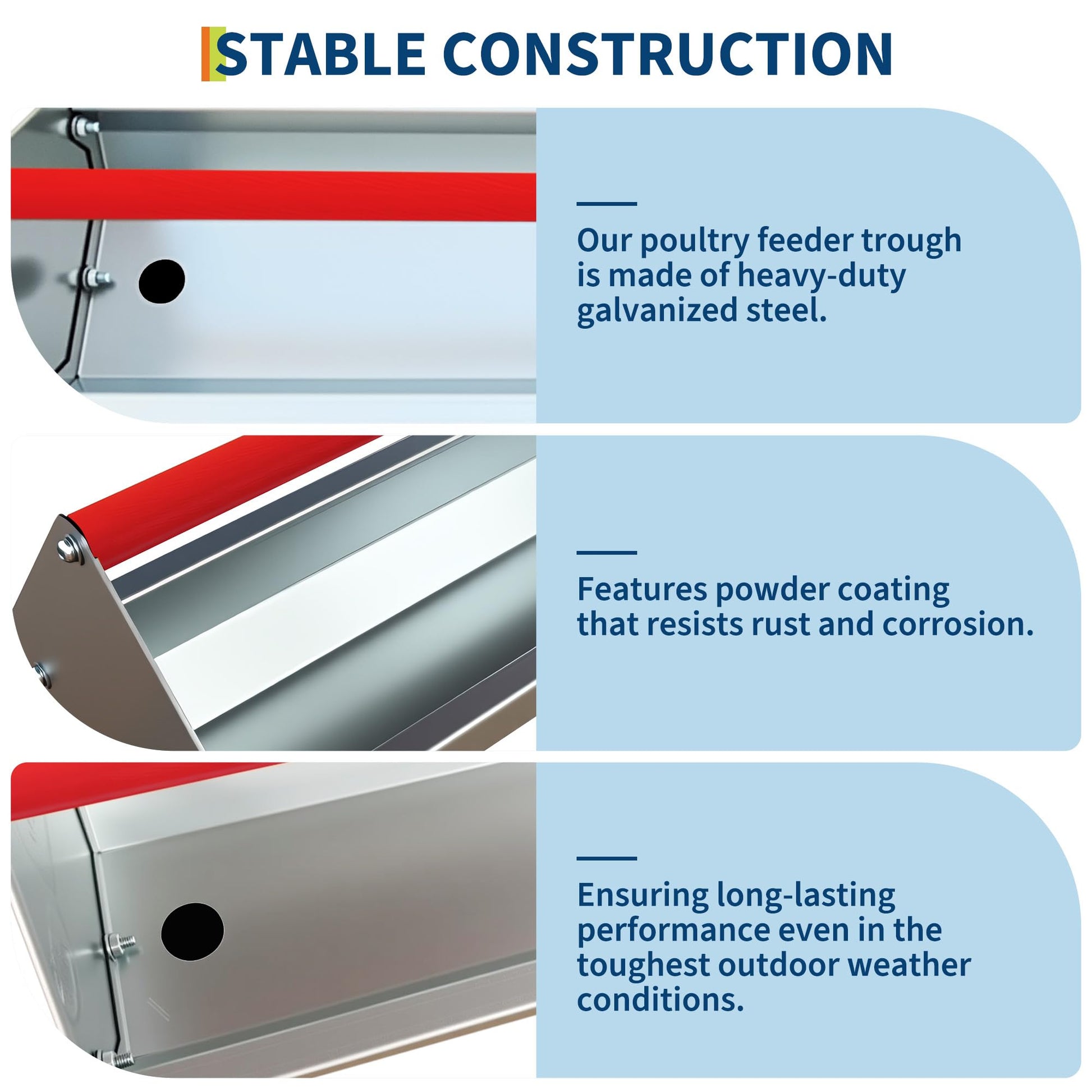 STABLE CONSTRUCTION

Our poultry feeder trough is made of heavy-duty galvanized steel.

Features powder coating that resists rust and corrosion.

Ensuring long-lasting performance even in the toughest outdoor weather conditions.